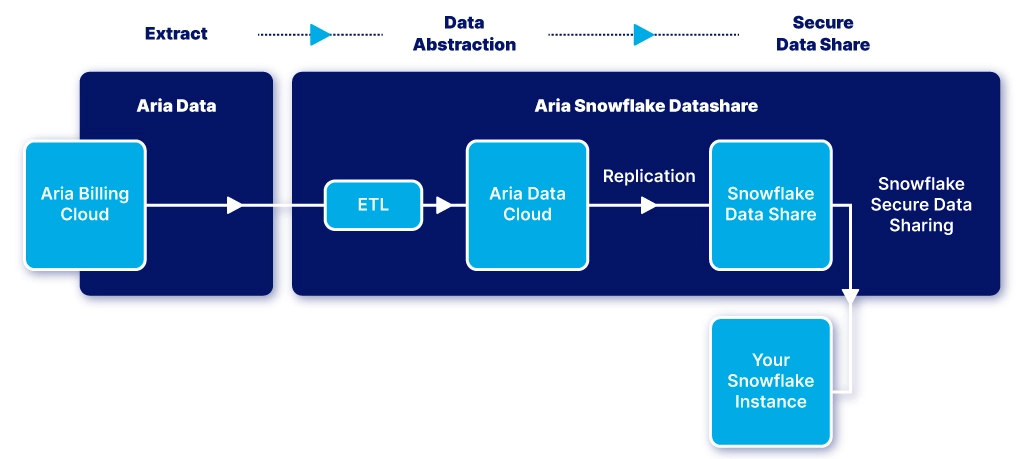 Extract

Data Abstraction

Secure Data Share

Aria Data

Aria Billing Cloud

Aria Snowflake Datashare

ETL

Aria Data Cloud

Replication

Snowflake Data Share

Snowflake Secure Data Sharing

Your Snowflake Instance